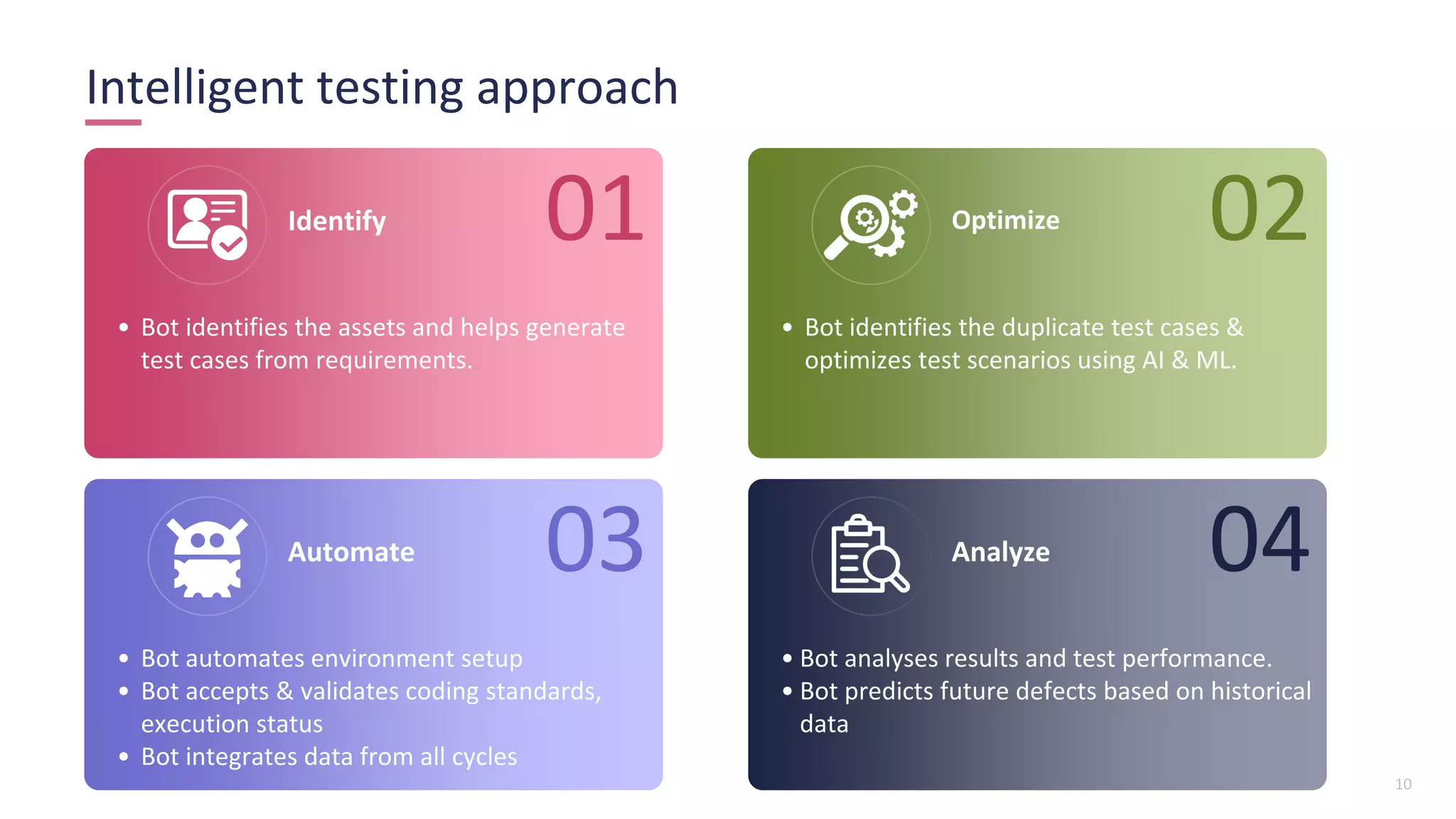 Intelligent testing approach

Identify

01

• Bot identifies the assets and helps generate test cases from requirements.

Optimize

02

• Bot identifies the duplicate test cases & optimizes test scenarios using AI & ML.

Automate

03

• Bot automates environment setup
• Bot accepts & validates coding standards, execution status
• Bot integrates data from all cycles

Analyze

04

• Bot analyses results and test performance.
• Bot predicts future defects based on historical data

10